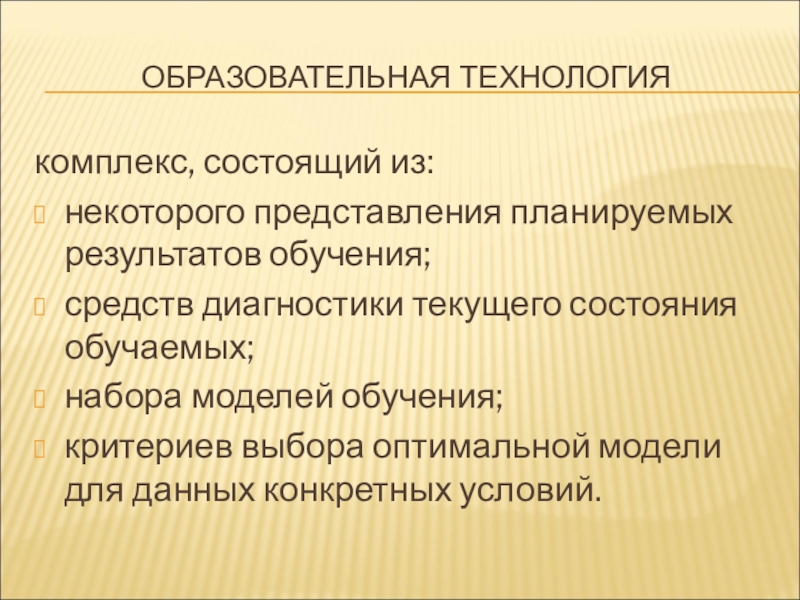 ОБРАЗОВАТЕЛЬНАЯ ТЕХНОЛОГИЯ

комплекс, состоящий из:
некоторого представления планируемых результатов обучения;
средств диагностики текущего состояния обучаемых;
набора моделей обучения;
критериев выбора оптимальной модели для данных конкретных условий.